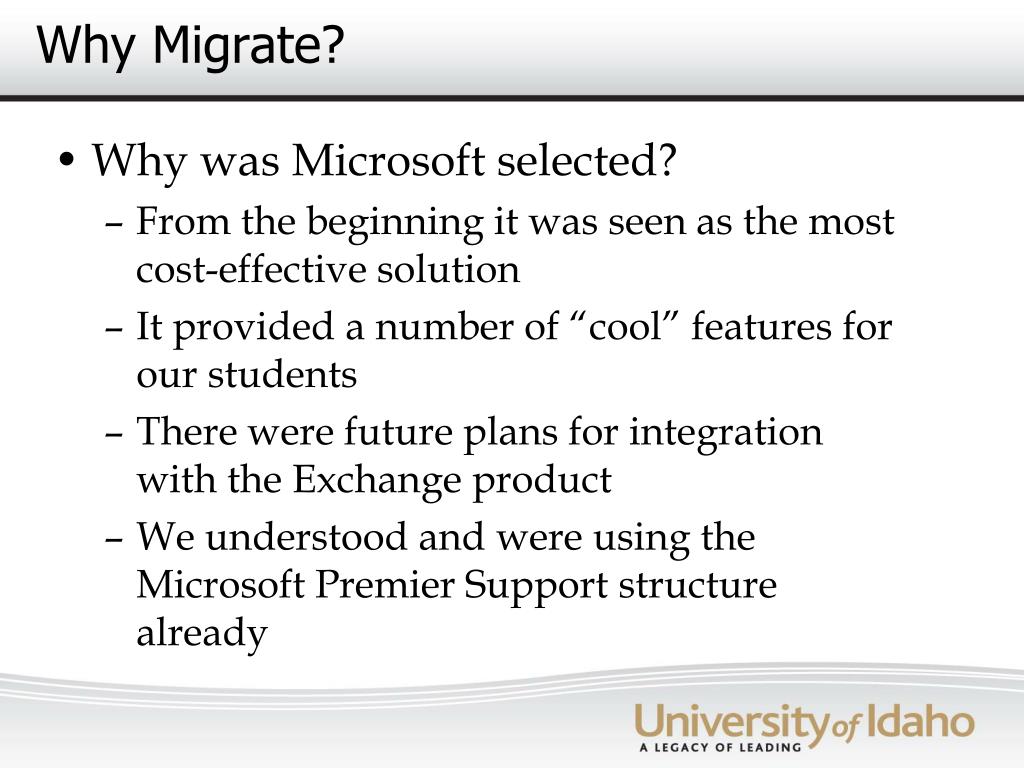 Why Migrate?

• Why was Microsoft selected?
– From the beginning it was seen as the most cost-effective solution
– It provided a number of “cool” features for our students
– There were future plans for integration with the Exchange product
– We understood and were using the Microsoft Premier Support structure already

University of Idaho
A LEGACY OF LEADING